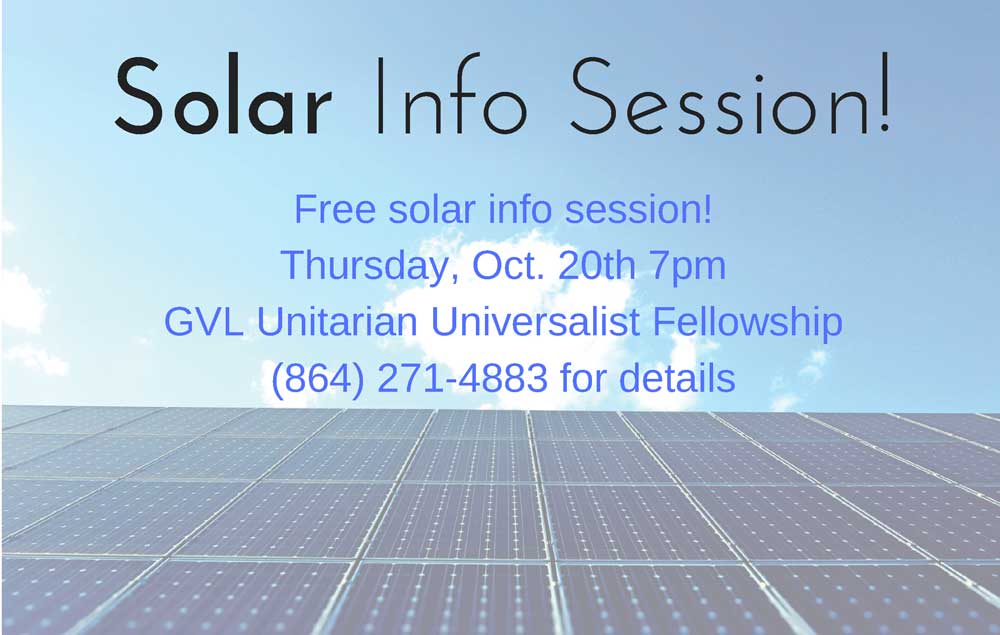 Solar Info Session!

Free solar info session!
Thursday, Oct. 20th 7pm
GVL Unitarian Universalist Fellowship
(864) 271-4883 for details